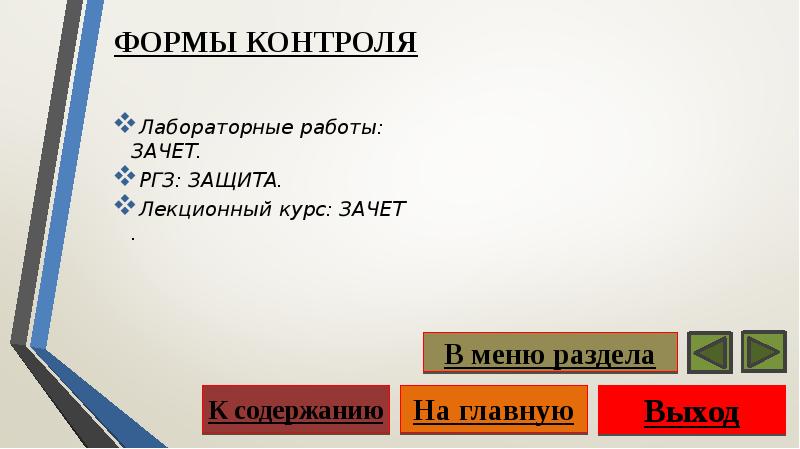 ФОРМЫ КОНТРОЛЯ

❖ Лабораторные работы: ЗАЧЕТ.
❖ РГЗ: ЗАЩИТА.
❖ Лекционный курс: ЗАЧЕТ .

В меню раздела

К содержанию

На главную

Выход